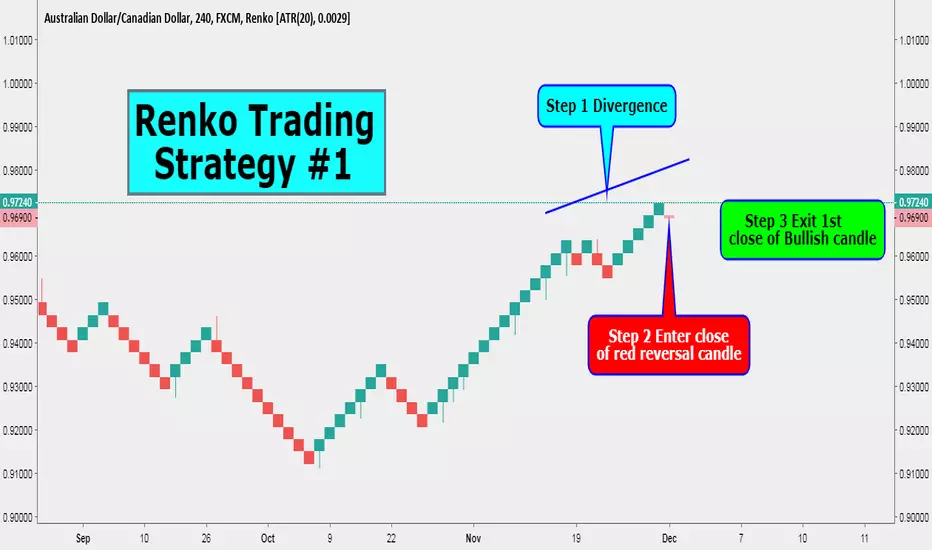 Australian Dollar/Canadian Dollar, 240, FXCM, Renko [ATR(20), 0.0029]

Renko Trading Strategy #1

Step 1 Divergence

Step 3 Exit 1st close of Bullish candle

Step 2 Enter close of red reversal candle

1.01000
1.00000
0.99000
0.98000
0.97240
0.96900
0.96000
0.95000
0.94000
0.93000
0.92000
0.91000
0.90000

1.01000
1.00000
0.99000
0.98000
0.97240
0.96900
0.96000
0.95000
0.94000
0.93000
0.92000
0.91000
0.90000

Sep
10
26
Oct
9
22
Nov
19
Dec
7
10
11